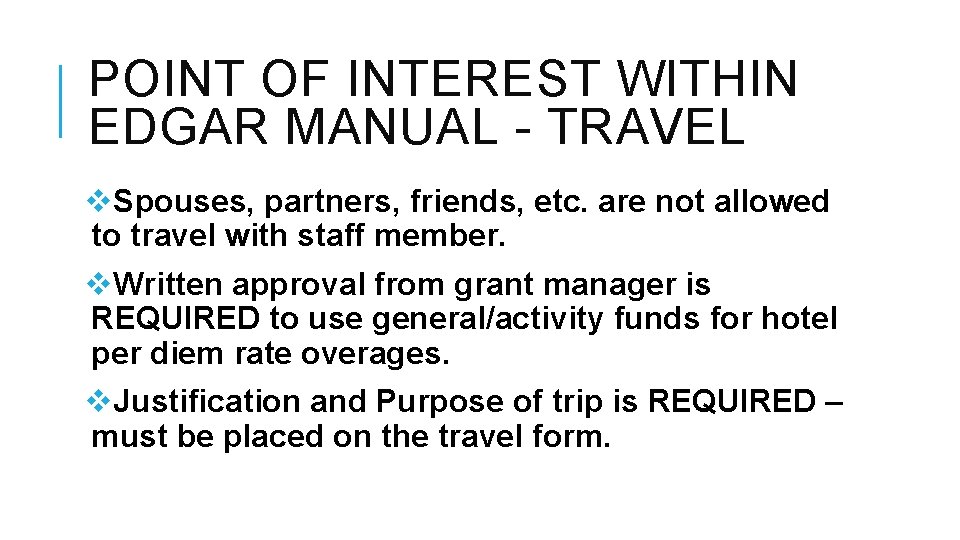 POINT OF INTEREST WITHIN EDGAR MANUAL - TRAVEL

❖Spouses, partners, friends, etc. are not allowed to travel with staff member.

❖Written approval from grant manager is REQUIRED to use general/activity funds for hotel per diem rate overages.

❖Justification and Purpose of trip is REQUIRED – must be placed on the travel form.